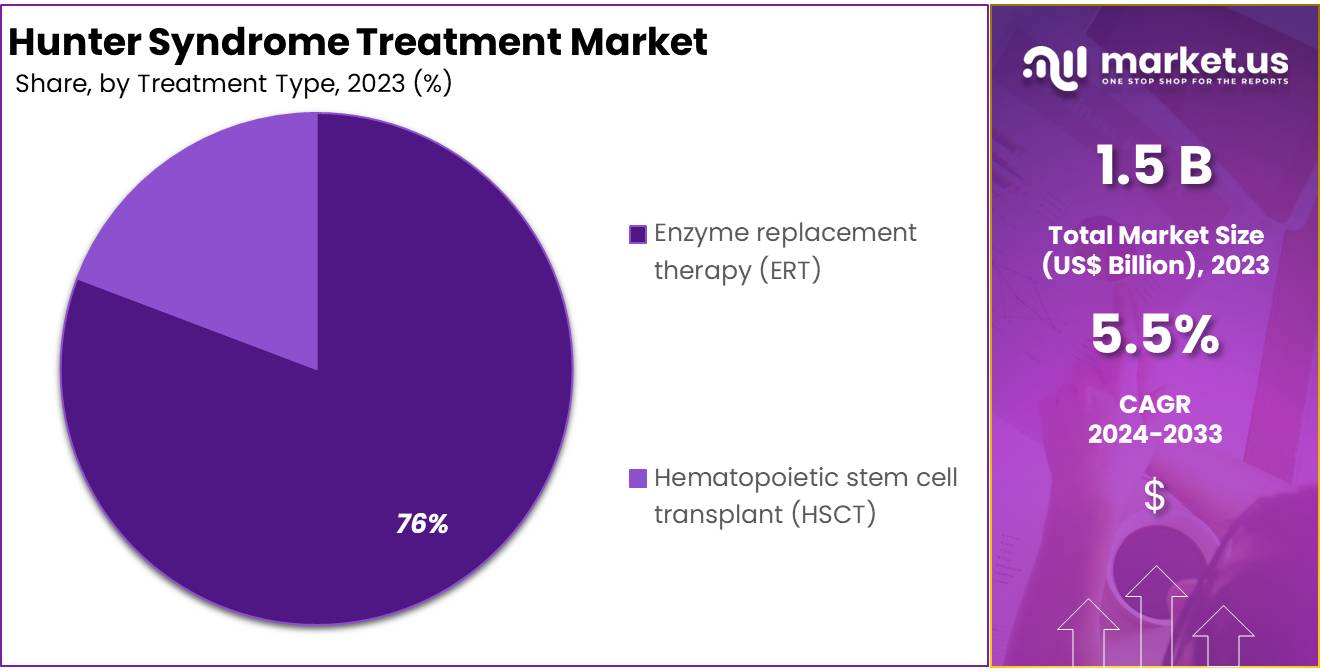 Hunter Syndrome Treatment Market
Share, by Treatment Type, 2023 (%)

76%

Enzyme replacement therapy (ERT)

Hematopoietic stem cell transplant (HSCT)

market.us
ONE STOP SHOP FOR THE REPORTS

1.5 B
Total Market Size (US$ Billion), 2023

5.5%
CAGR 2024-2033

$